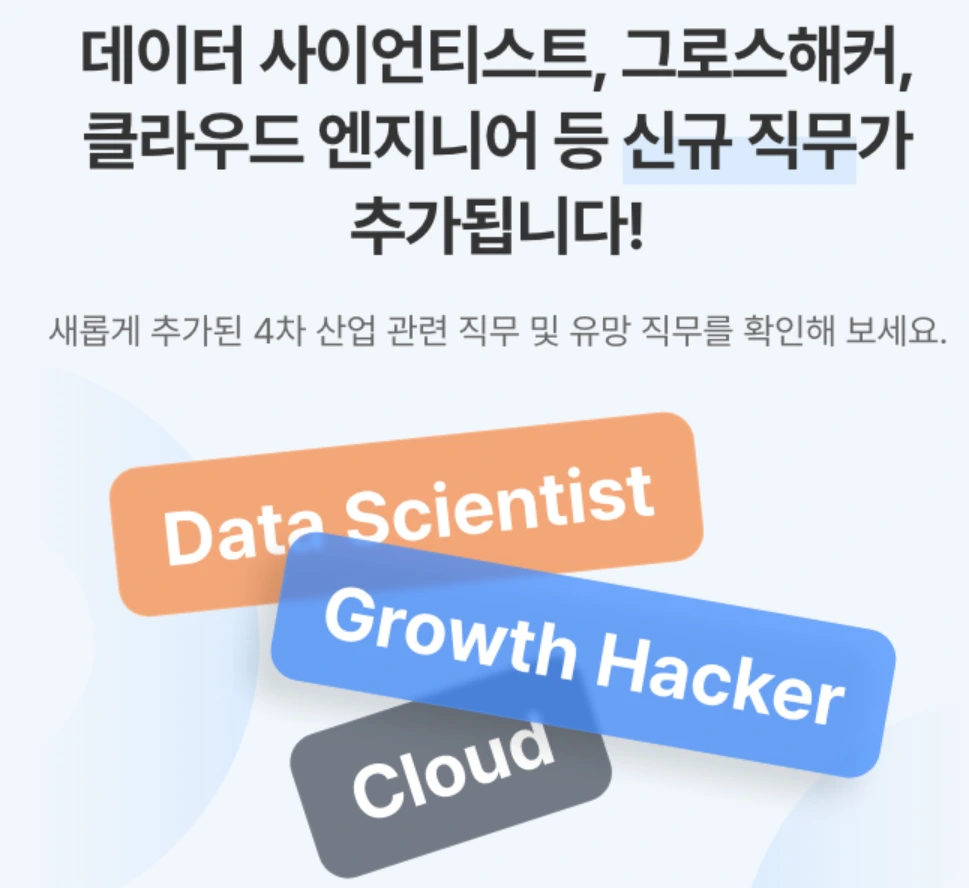 데이터 사이언티스트, 그로스해커, 클라우드 엔지니어 등 신규 직무가 추가됩니다!

새롭게 추가된 4차 산업 관련 직무 및 유망 직무를 확인해 보세요.

Data Scientist

Growth Hacker

Cloud